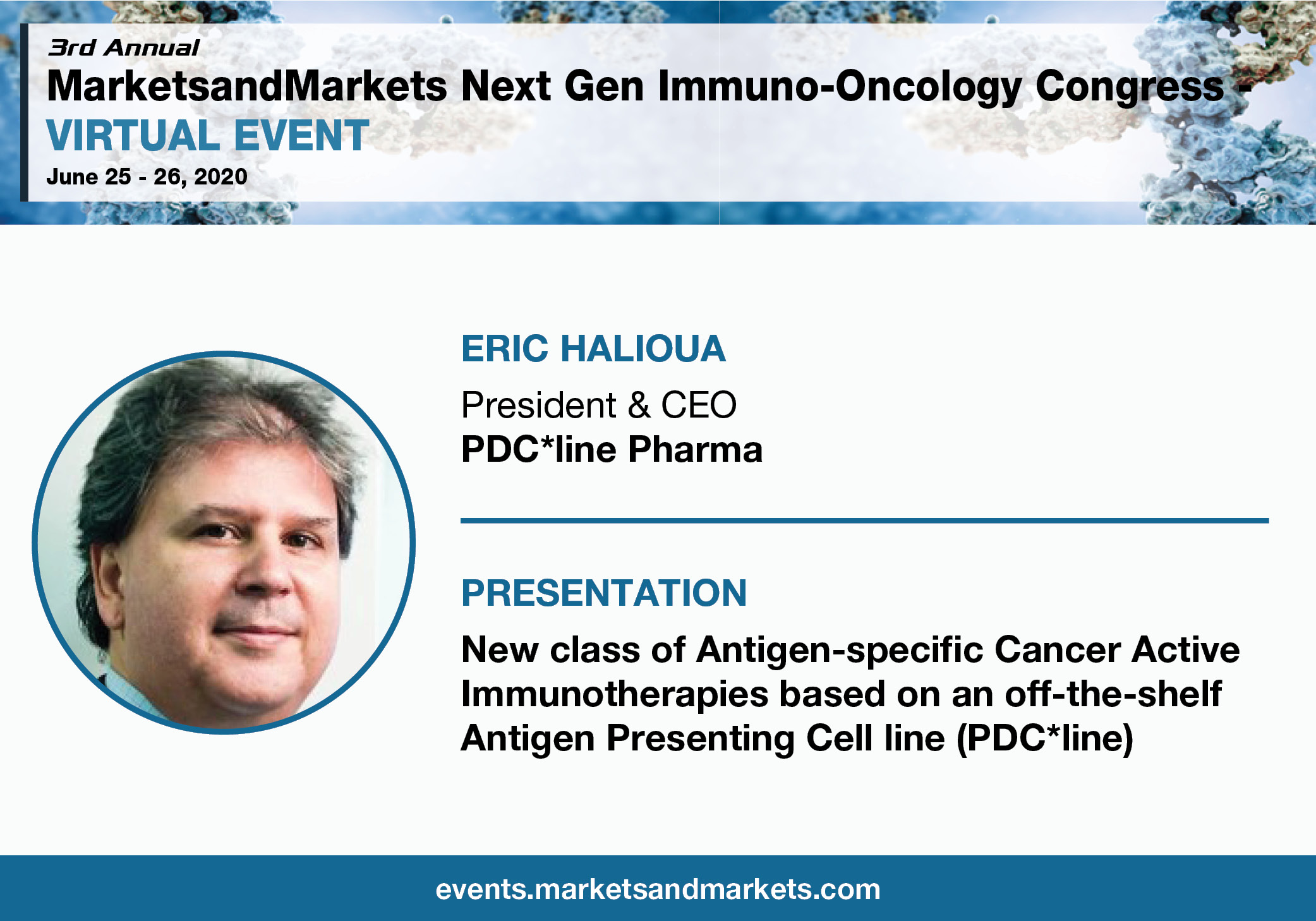 3rd Annual
MarketsandMarkets Next Gen Immuno-Oncology Congress - VIRTUAL EVENT
June 25 - 26, 2020

ERIC HALIOUA
President & CEO
PDC*line Pharma

PRESENTATION
New class of Antigen-specific Cancer Active Immunotherapies based on an off-the-shelf Antigen Presenting Cell line (PDC*line)

events.marketsandmarkets.com